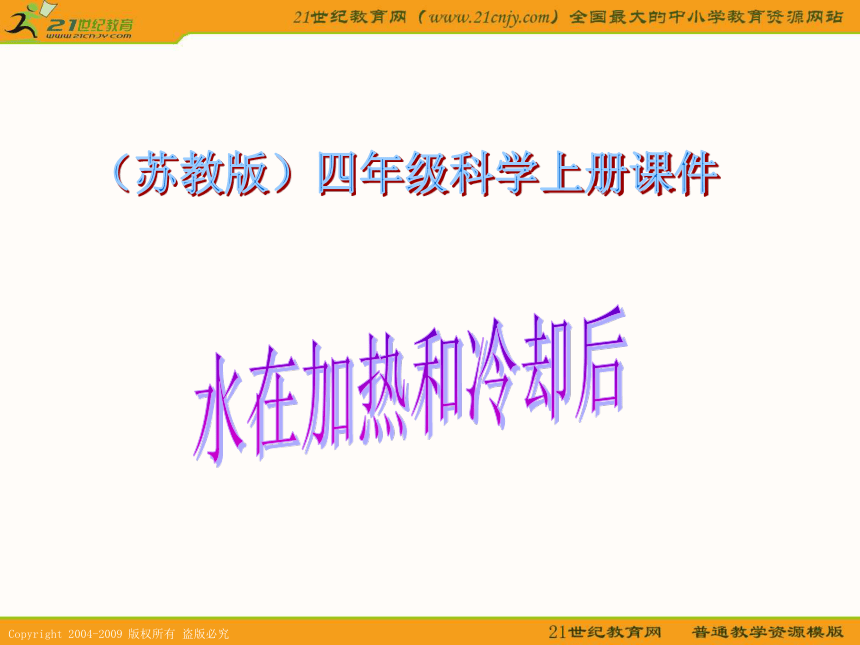 21世纪教育
www.21cnjy.com
21世纪教育网（www.21cnjy.com）全国最大的中小学教育资源网站

（苏教版）四年级科学上册课件

水在加热和冷却后

Copyright 2004-2009 版权所有 盗版必究
21世纪教育网 普通教学资源模版